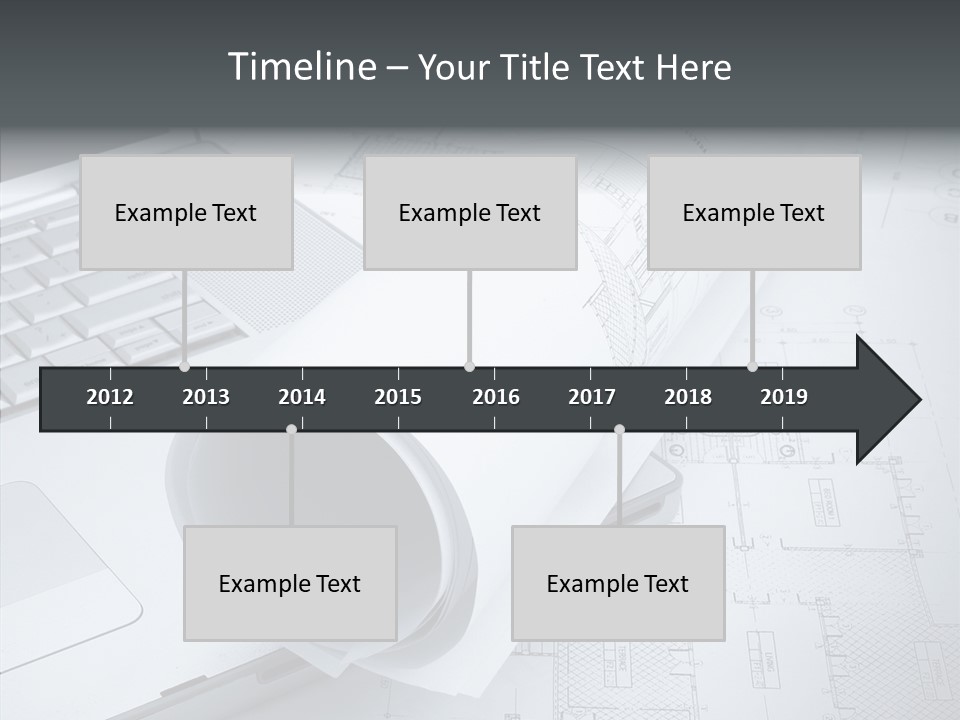 Timeline – Your Title Text Here

Example Text

Example Text

Example Text

2012 2013 2014 2015 2016 2017 2018 2019

Example Text

Example Text